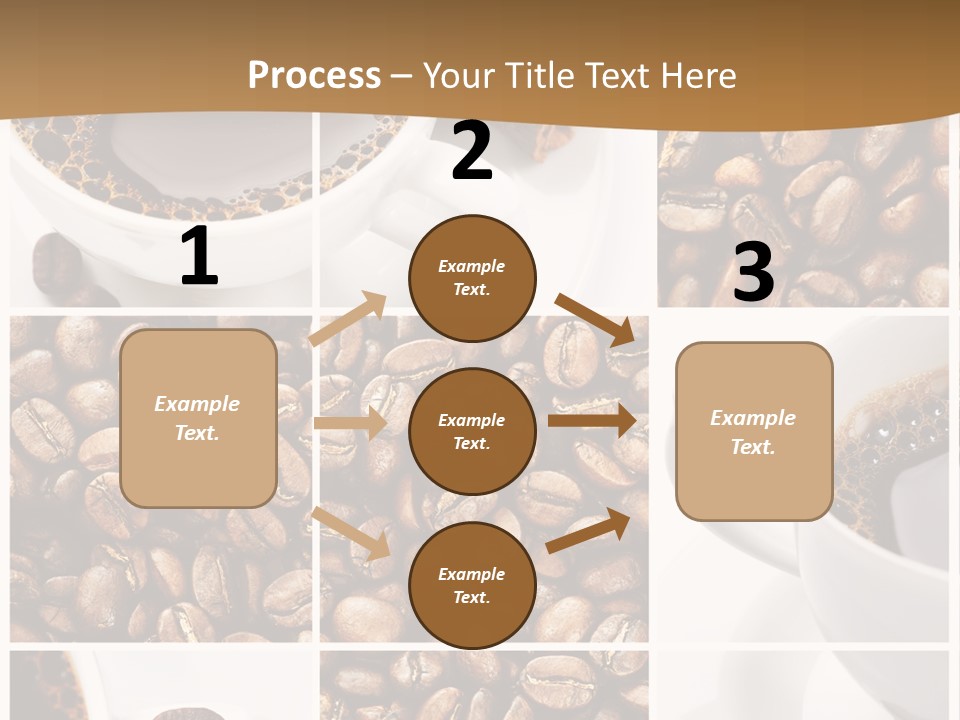 Process – Your Title Text Here

1

Example Text.

2

Example Text.

Example Text.

Example Text.

3

Example Text.